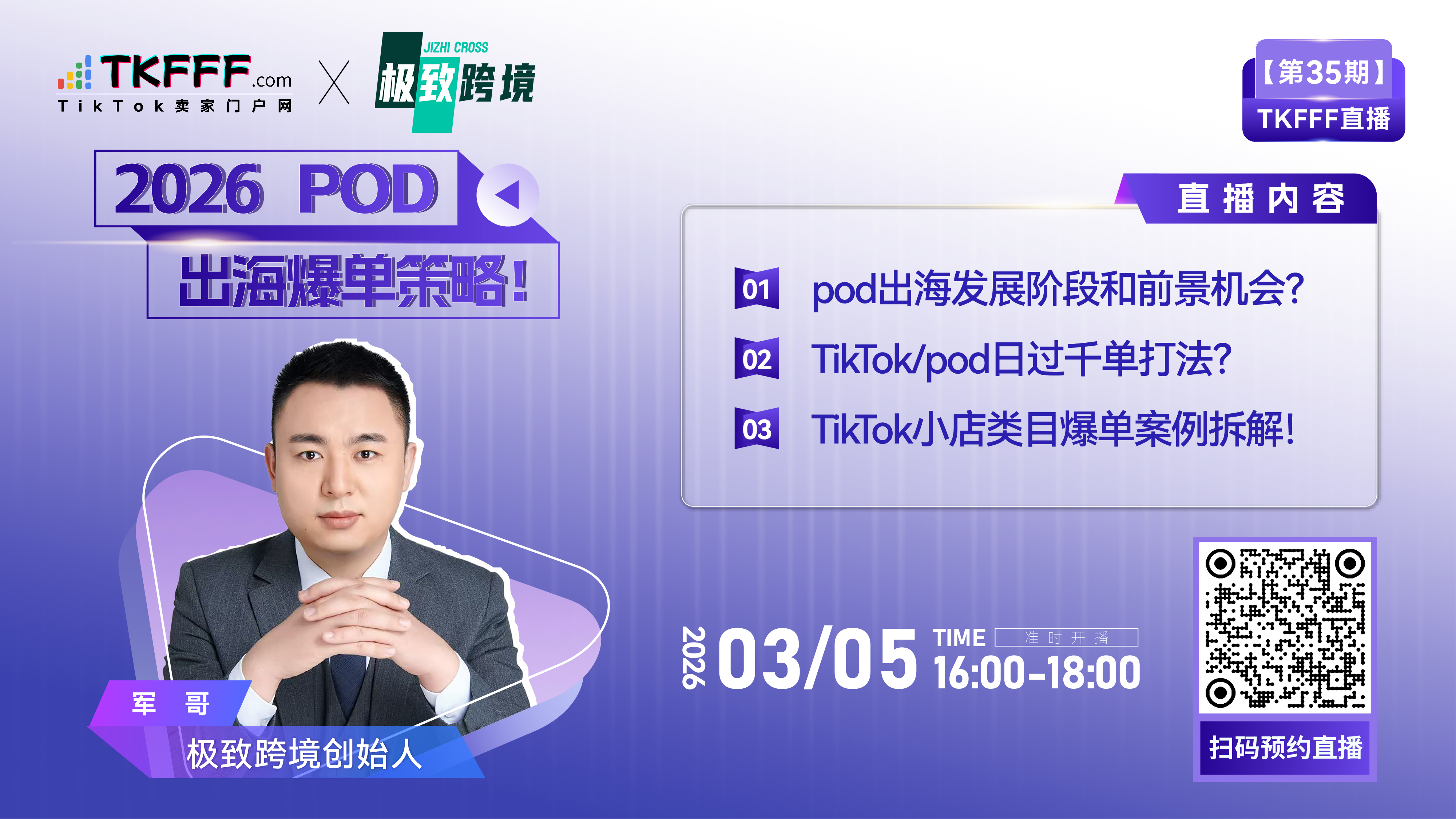 TKFFF.com
TikTok卖家门户网
X
JIZHI CROSS
极致跨境

【第35期】
TKFFF直播

2026 POD
出海爆单策略!

直播内容
01 pod出海发展阶段和前景机会?
02 TikTok/pod日过千单打法?
03 TikTok小店类目爆单案例拆解!

军 哥
极致跨境创始人

2026 03/05 TIME 准时开播
16:00-18:00

扫码预约直播